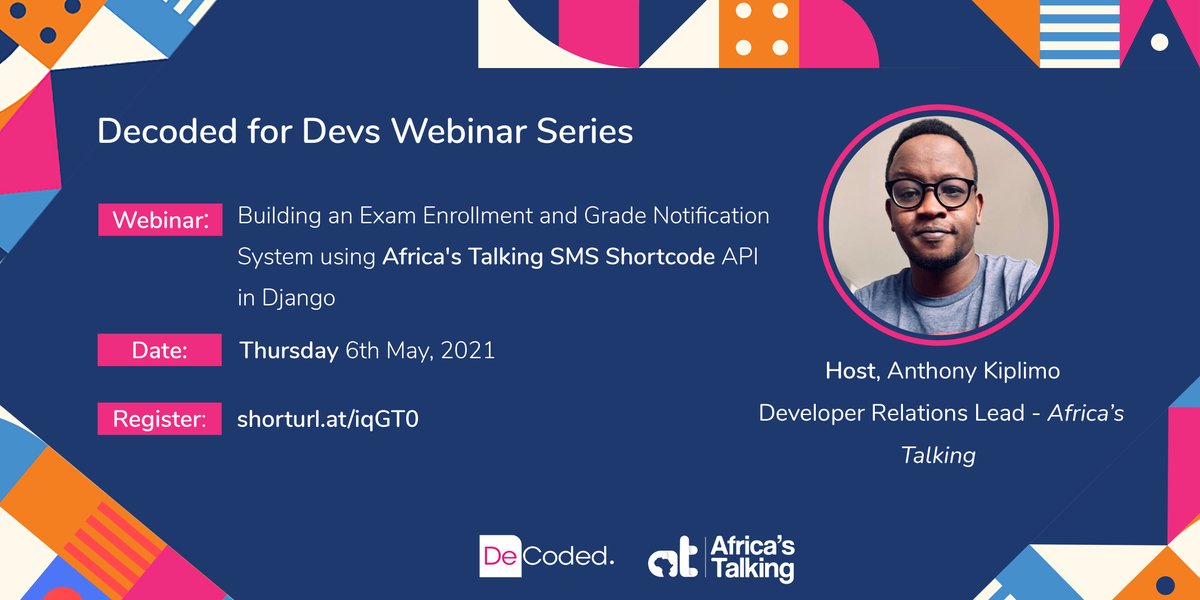 Decoded for Devs Webinar Series

Webinar: Building an Exam Enrollment and Grade Notification System using Africa's Talking SMS Shortcode API in Django

Date: Thursday 6th May, 2021

Register: shorturl.at/iqGT0

Host, Anthony Kiplimo
Developer Relations Lead - Africa's Talking

DeCoded.

at Africa's Talking